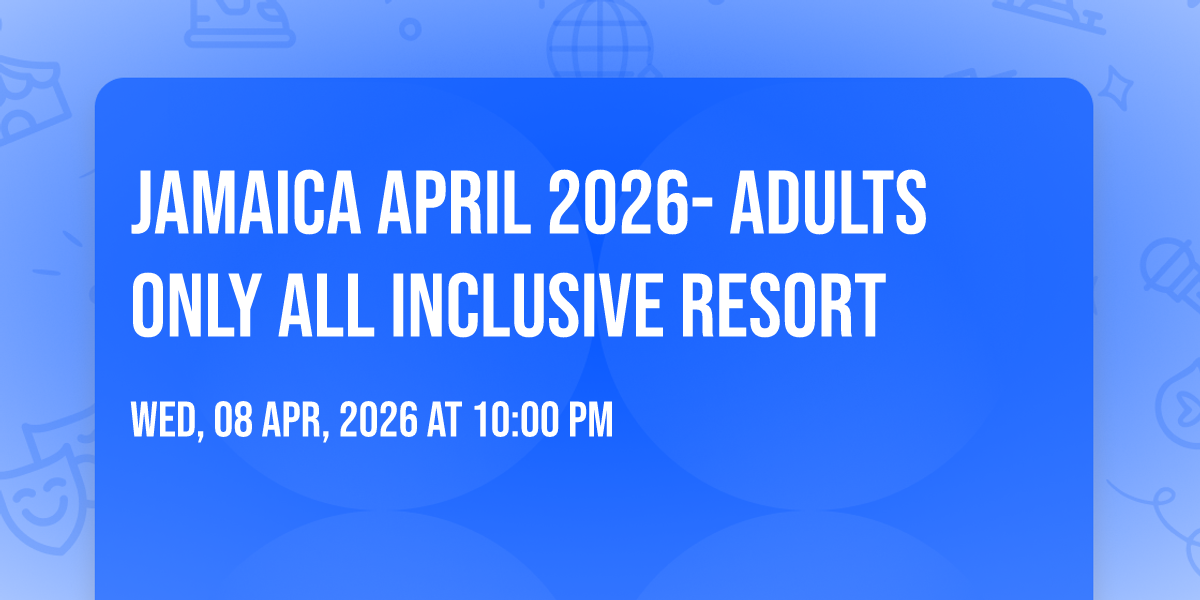 JAMAICA APRIL 2026- ADULTS ONLY ALL INCLUSIVE RESORT

WED, 08 APR, 2026 AT 10:00 PM